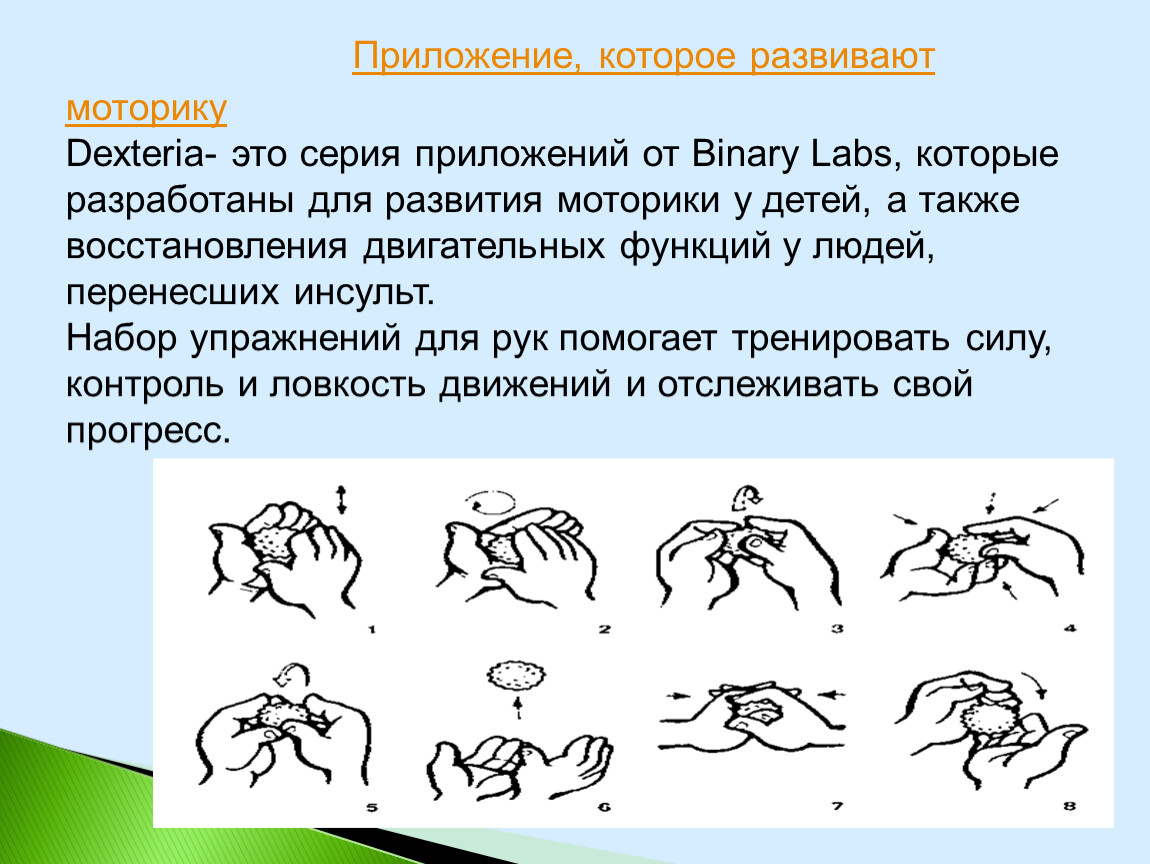 Приложение, которое развивают моторику

Dexteria- это серия приложений от Binary Labs, которые разработаны для развития моторики у детей, а также восстановления двигательных функций у людей, перенесших инсульт.
Набор упражнений для рук помогает тренировать силу, контроль и ловкость движений и отслеживать свой прогресс.

1

2

3

4

5

6

7

8